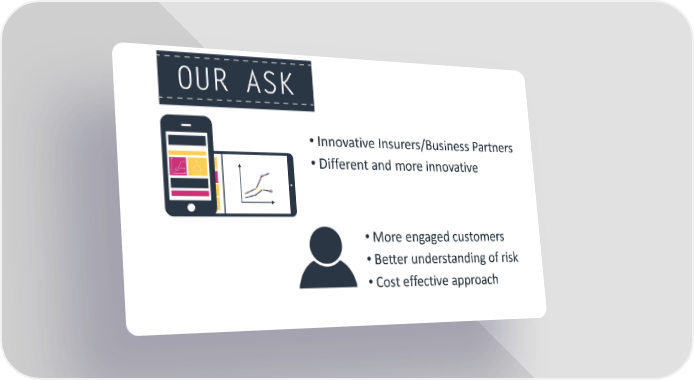 OUR ASK

• Innovative Insurers/Business Partners
• Different and more innovative

• More engaged customers
• Better understanding of risk
• Cost effective approach